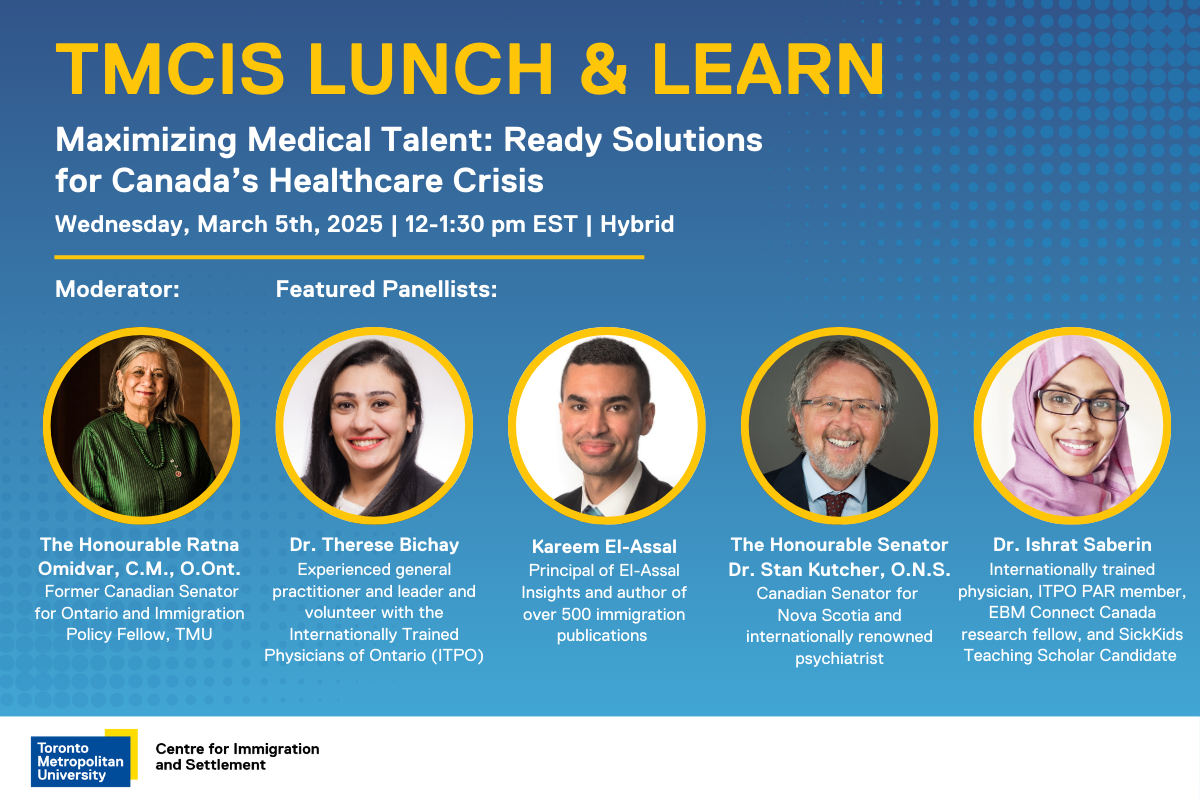 TMCIS LUNCH & LEARN

Maximizing Medical Talent: Ready Solutions for Canada's Healthcare Crisis

Wednesday, March 5th, 2025 | 12-1:30 pm EST | Hybrid

Moderator:

Featured Panellists:

The Honourable Ratna Omidvar, C.M., O.Ont.
Former Canadian Senator for Ontario and Immigration Policy Fellow, TMU

Dr. Therese Bichay
Experienced general practitioner and leader and volunteer with the Internationally Trained Physicians of Ontario (ITPO)

Kareem El-Assal
Principal of El-Assal Insights and author of over 500 immigration publications

The Honourable Senator Dr. Stan Kutcher, O.N.S.
Canadian Senator for Nova Scotia and internationally renowned psychiatrist

Dr. Ishrat Saberin
Internationally trained physician, ITPO PAR member, EBM Connect Canada research fellow, and SickKids Teaching Scholar Candidate

Toronto Metropolitan University

Centre for Immigration and Settlement